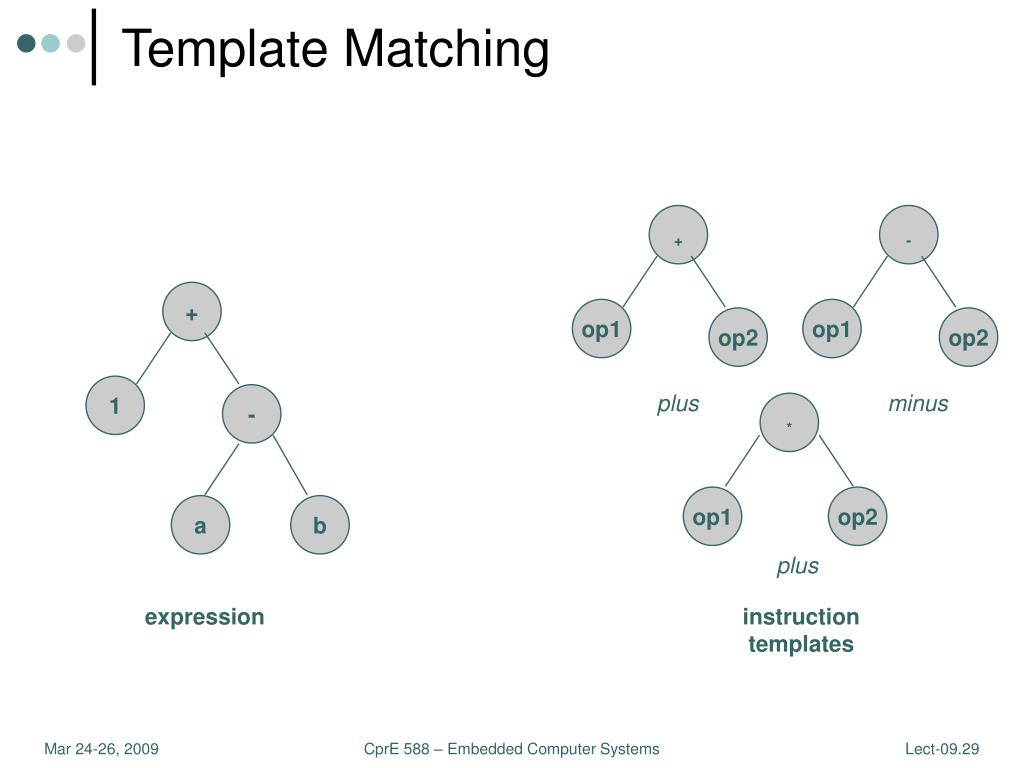 Template Matching

+

1

-

a

b

expression

+

op1

op2

plus

-

op1

op2

minus

*

op1

op2

plus

instruction templates

Mar 24-26, 2009

CprE 588 – Embedded Computer Systems

Lect-09.29